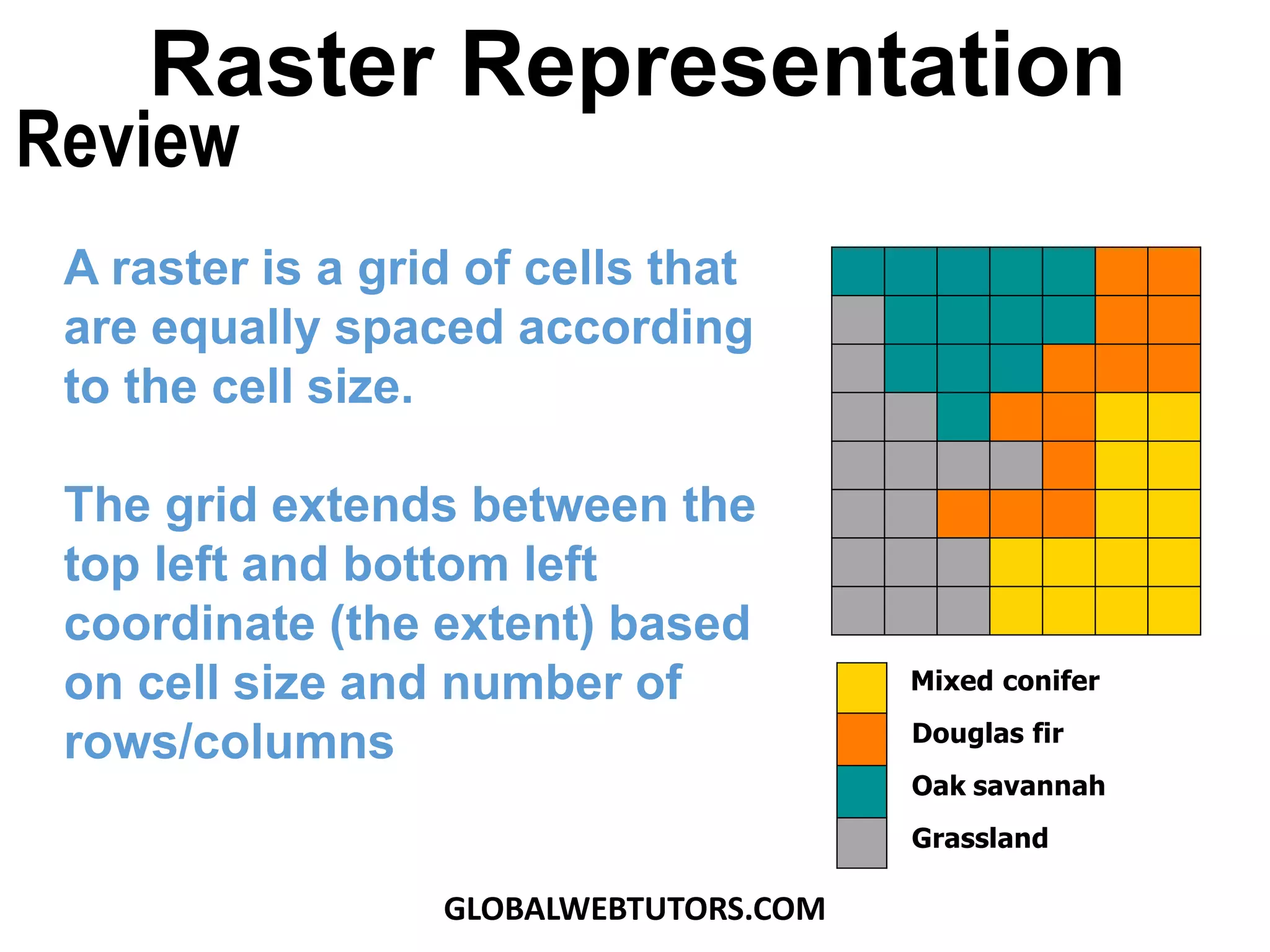 Raster Representation

Review

A raster is a grid of cells that are equally spaced according to the cell size.

The grid extends between the top left and bottom left coordinate (the extent) based on cell size and number of rows/columns

Mixed conifer
Douglas fir
Oak savannah
Grassland

GLOBALWEBTUTORS.COM